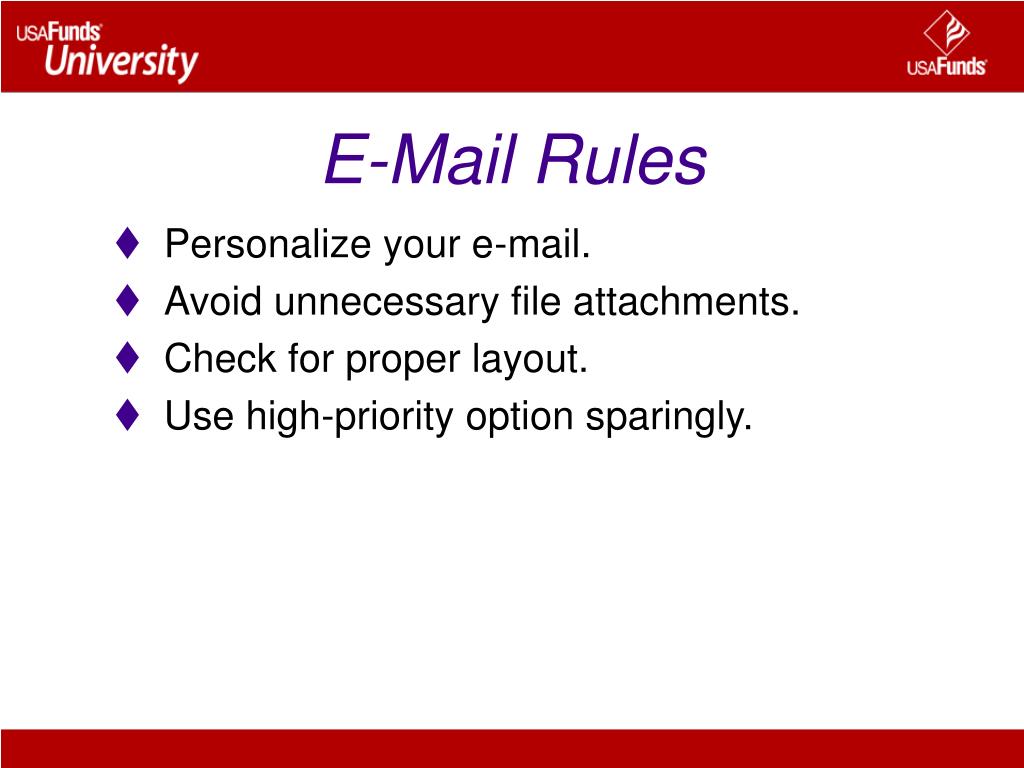 USAFunds University

USAFunds

E-Mail Rules

♦ Personalize your e-mail.
♦ Avoid unnecessary file attachments.
♦ Check for proper layout.
♦ Use high-priority option sparingly.